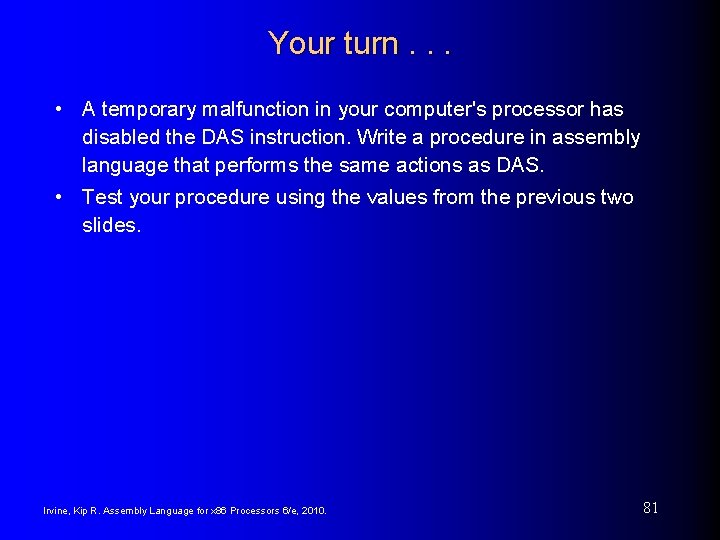 Your turn . . .

• A temporary malfunction in your computer's processor has disabled the DAS instruction. Write a procedure in assembly language that performs the same actions as DAS.

• Test your procedure using the values from the previous two slides.

Irvine, Kip R. Assembly Language for x86 Processors 6/e, 2010.

81